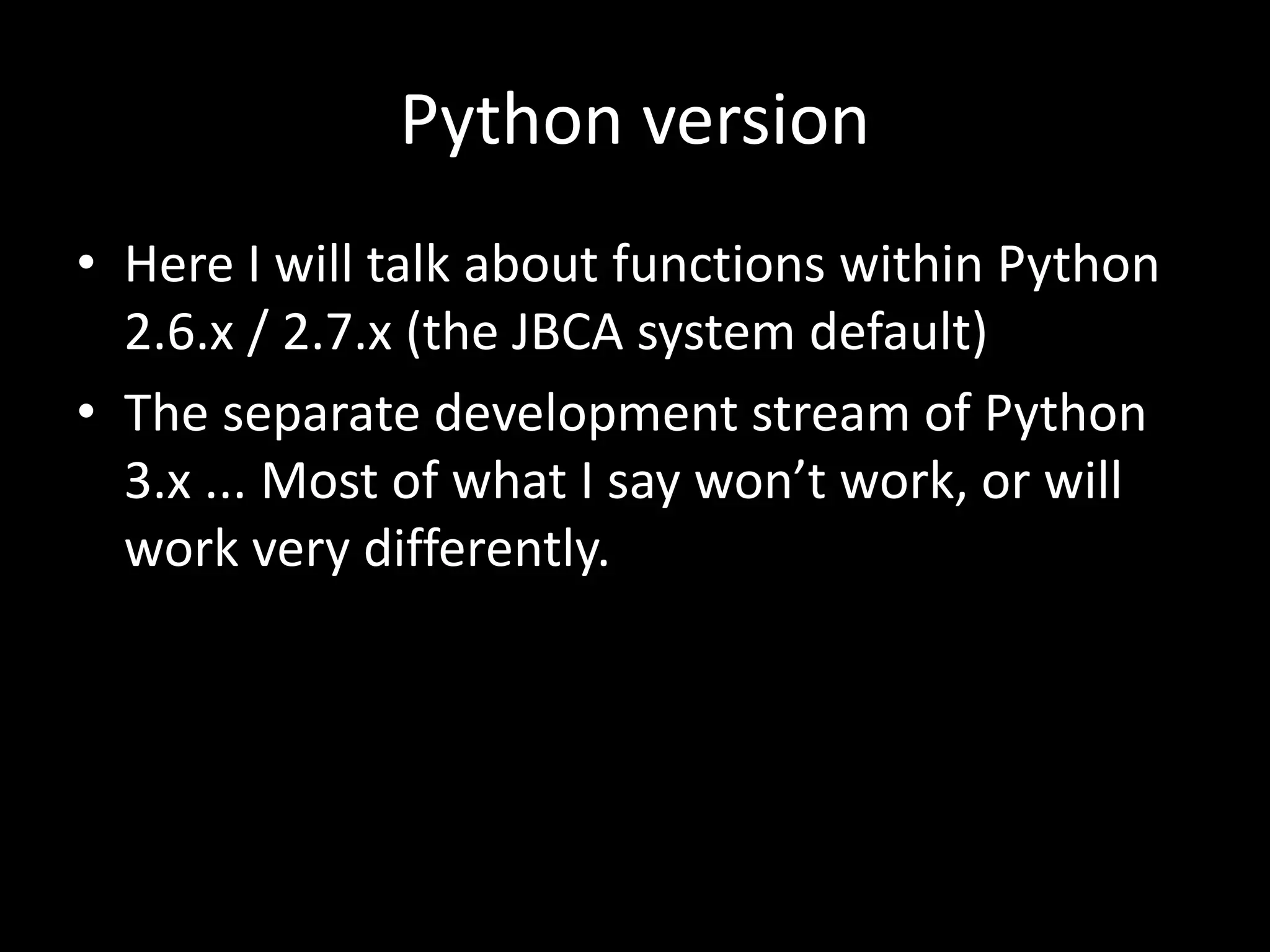 Python version

• Here I will talk about functions within Python 2.6.x / 2.7.x (the JBCA system default)
• The separate development stream of Python 3.x ... Most of what I say won’t work, or will work very differently.